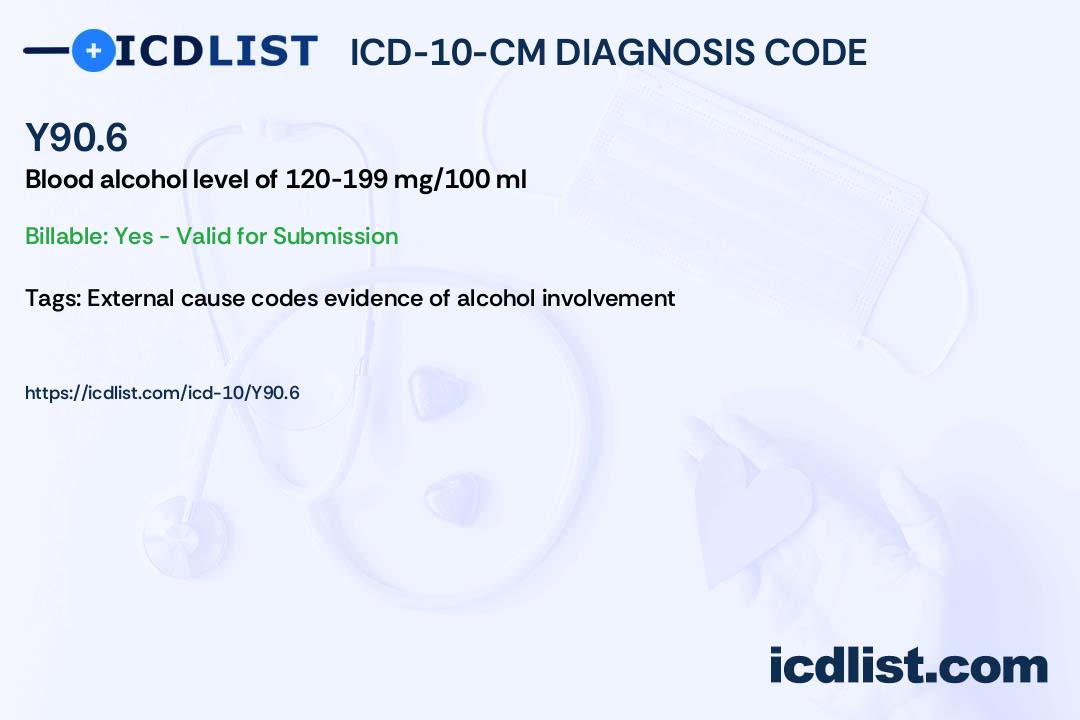 ICDLIST ICD-10-CM DIAGNOSIS CODE

Y90.6

Blood alcohol level of 120-199 mg/100 ml

Billable: Yes - Valid for Submission

Tags: External cause codes evidence of alcohol involvement

https://icdlist.com/icd-10/Y90.6

icdlist.com